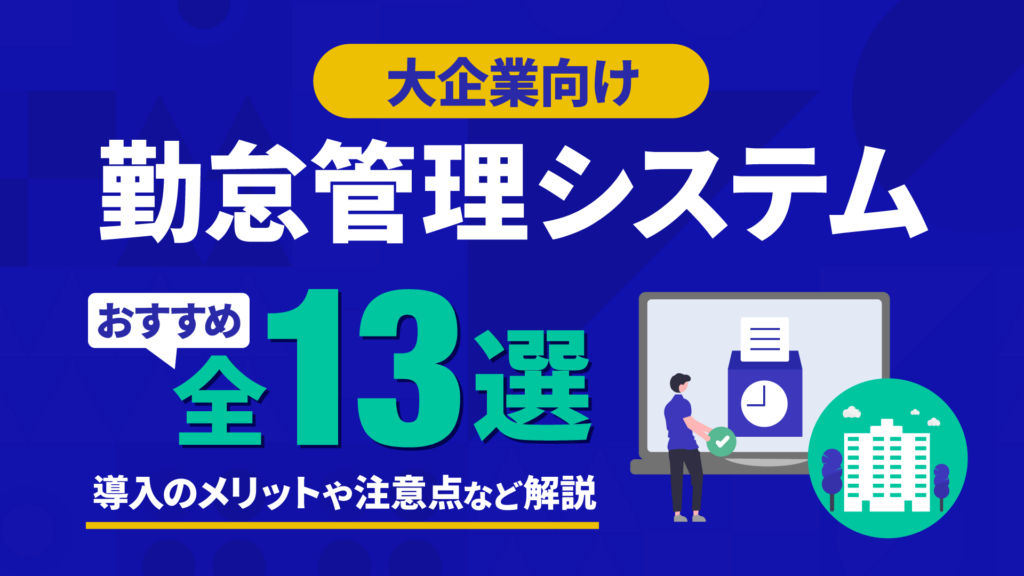 大企業向け

勤怠管理システム

おすすめ

全13選

導入のメリットや注意点など解説